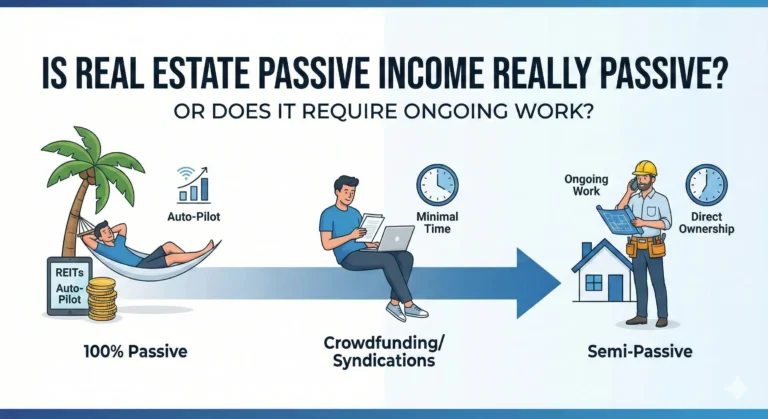 IS REAL ESTATE PASSIVE INCOME REALLY PASSIVE?
OR DOES IT REQUIRE ONGOING WORK?

Auto-Pilot

REITs Auto-Pilot

100% Passive

Minimal Time

Crowdfunding/ Syndications

Ongoing Work

Direct Ownership

Semi-Passive